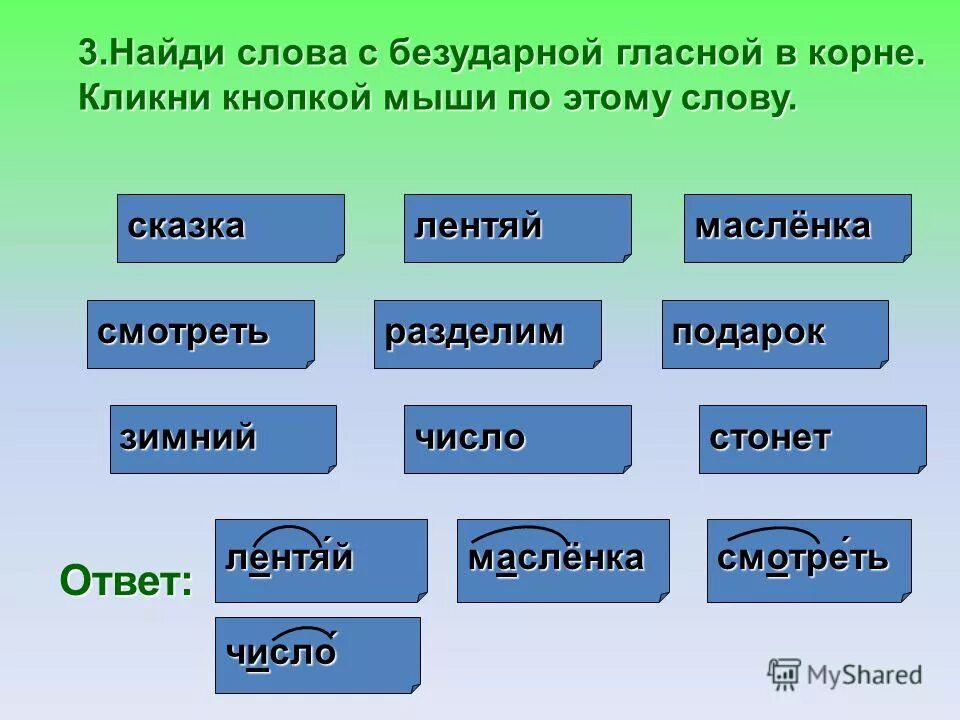 3.Найди слова с безударной гласной в корне. Кликни кнопкой мыши по этому слову.

сказка
лентяй
маслёнка
смотреть
разделим
подарок
зимний
число
стонет

Ответ:
лентя́й
маслёнка
смотре́ть
число́

MyShared